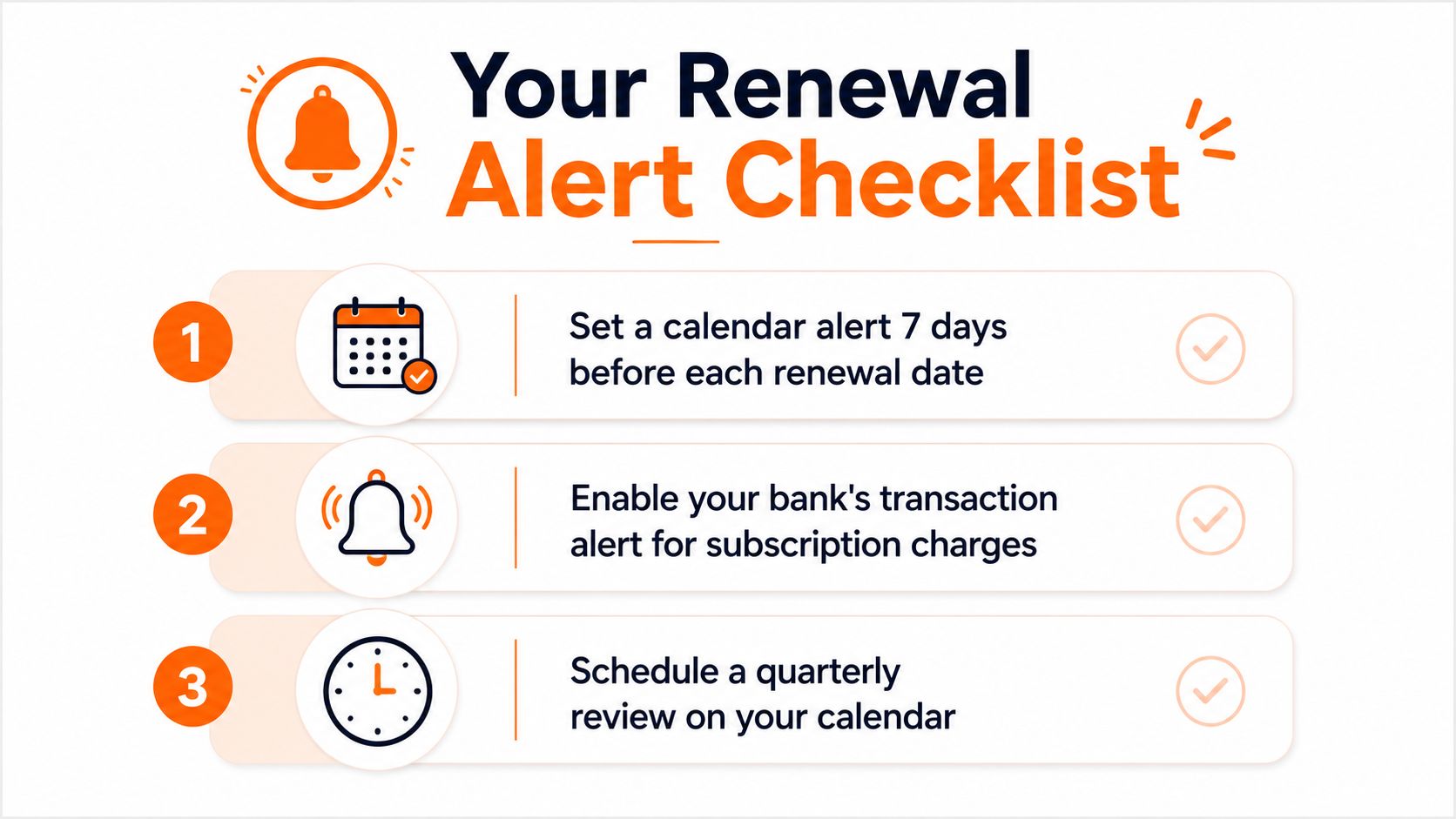 Your Renewal
Alert Checklist

1

Set a calendar alert 7 days before each renewal date

2

Enable your bank's transaction alert for subscription charges

3

Schedule a quarterly review on your calendar